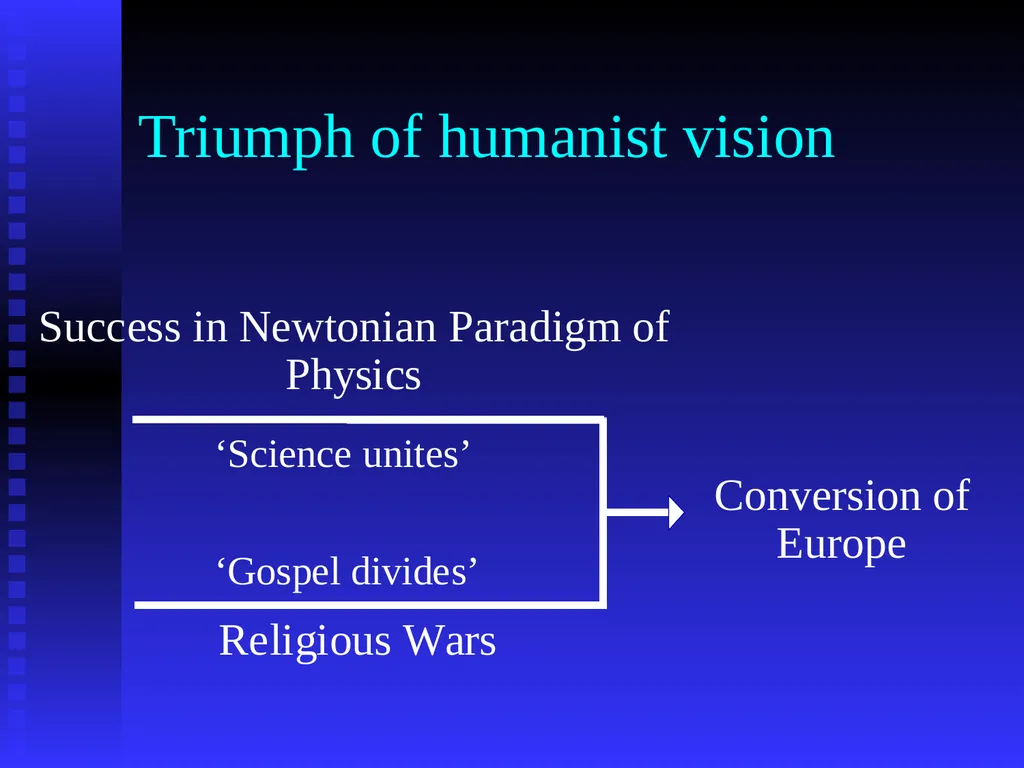 Triumph of humanist vision

Success in Newtonian Paradigm of Physics

‘Science unites’

‘Gospel divides’

Religious Wars

Conversion of Europe